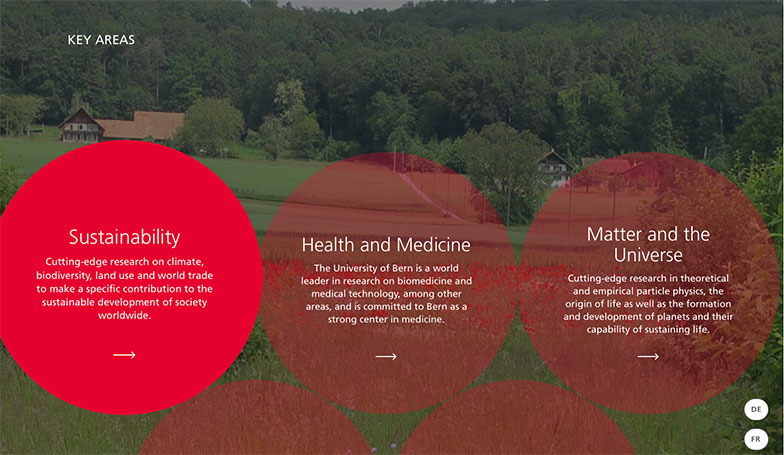 KEY AREAS

Sustainability

Cutting-edge research on climate, biodiversity, land use and world trade to make a specific contribution to the sustainable development of society worldwide.

⟶

Health and Medicine

The University of Bern is a world leader in research on biomedicine and medical technology, among other areas, and is committed to Bern as a strong center in medicine.

⟶

Matter and the Universe

Cutting-edge research in theoretical and empirical particle physics, the origin of life as well as the formation and development of planets and their capability of sustaining life.

⟶

DE

FR